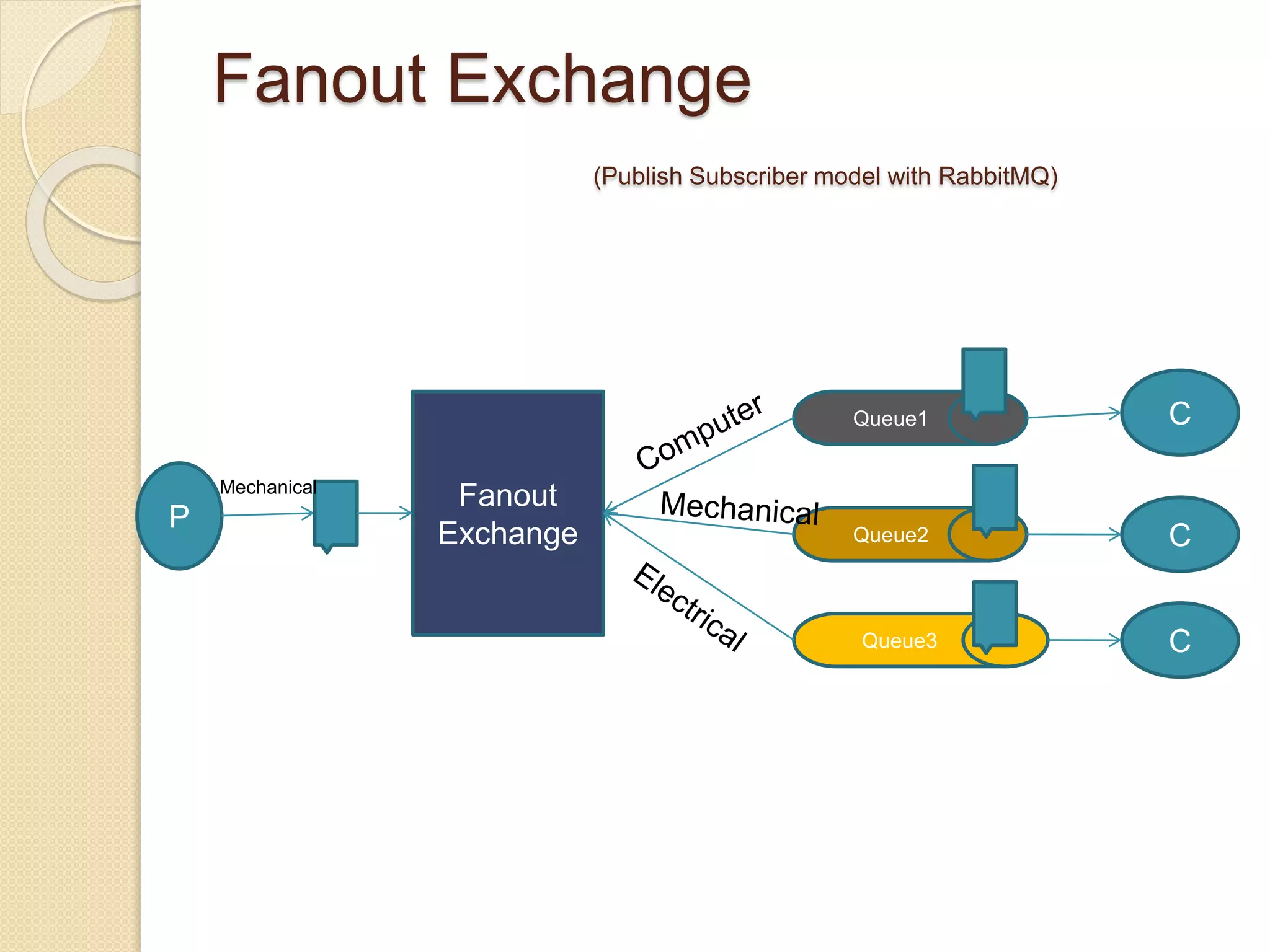 Fanout Exchange

(Publish Subscriber model with RabbitMQ)

P

Mechanical

Fanout Exchange

Computer

Mechanical

Electrical

Queue1

Queue2

Queue3

C

C

C